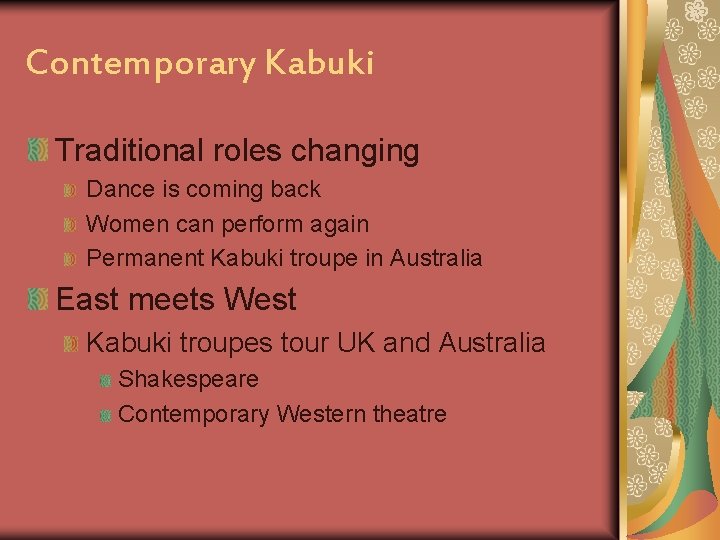 Contemporary Kabuki

Traditional roles changing

Dance is coming back

Women can perform again

Permanent Kabuki troupe in Australia

East meets West

Kabuki troupes tour UK and Australia

Shakespeare

Contemporary Western theatre